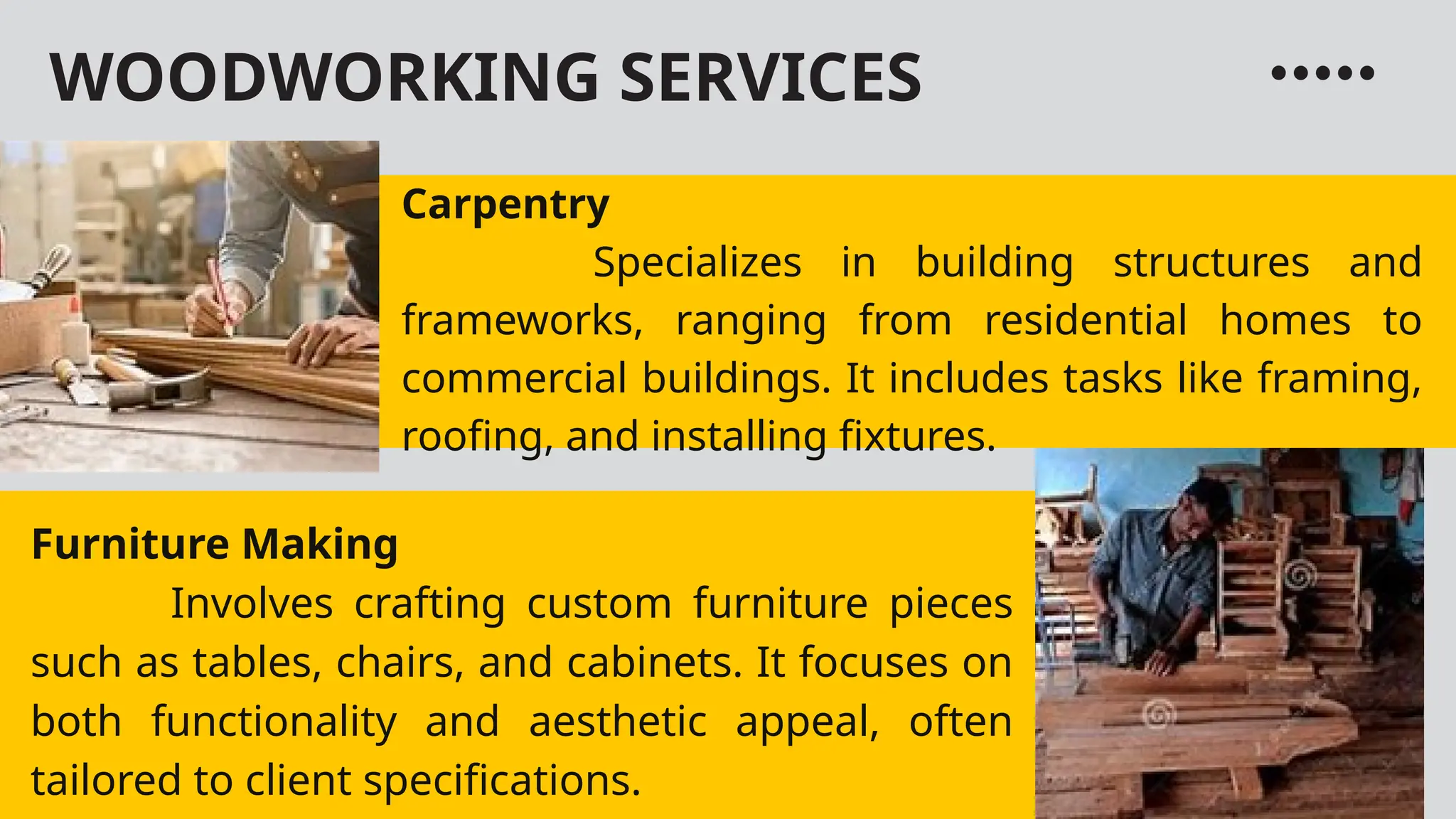 WOODWORKING SERVICES

Carpentry

Specializes in building structures and frameworks, ranging from residential homes to commercial buildings. It includes tasks like framing, roofing, and installing fixtures.

Furniture Making

Involves crafting custom furniture pieces such as tables, chairs, and cabinets. It focuses on both functionality and aesthetic appeal, often tailored to client specifications.